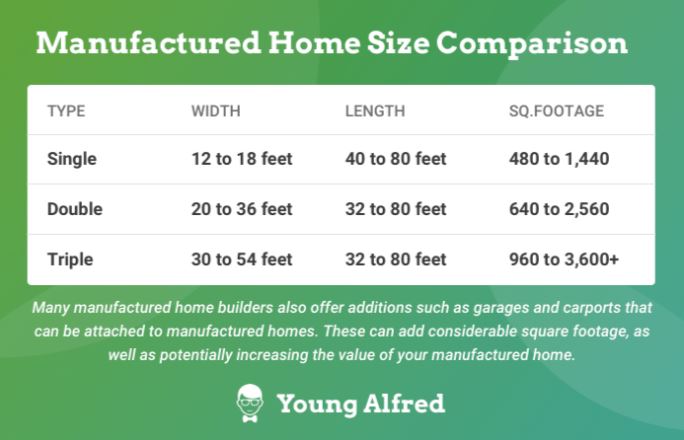 Manufactured Home Size Comparison

| TYPE | WIDTH | LENGTH | SQ.FOOTAGE |
|---|---|---|---|
| Single | 12 to 18 feet | 40 to 80 feet | 480 to 1,440 |
| Double | 20 to 36 feet | 32 to 80 feet | 640 to 2,560 |
| Triple | 30 to 54 feet | 32 to 80 feet | 960 to 3,600+ |

Many manufactured home builders also offer additions such as garages and carports that can be attached to manufactured homes. These can add considerable square footage, as well as potentially increasing the value of your manufactured home.

Young Alfred